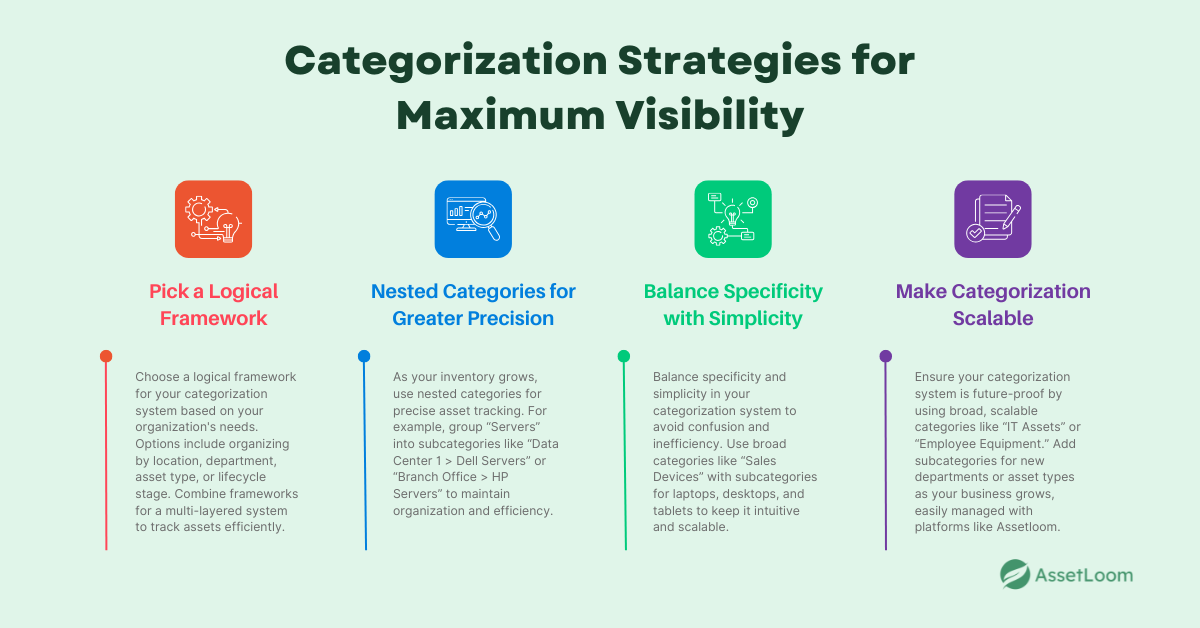 Categorization Strategies for Maximum Visibility

Pick a Logical Framework

Choose a logical framework for your categorization system based on your organization's needs. Options include organizing by location, department, asset type, or lifecycle stage. Combine frameworks for a multi-layered system to track assets efficiently.

Nested Categories for Greater Precision

As your inventory grows, use nested categories for precise asset tracking. For example, group "Servers" into subcategories like "Data Center 1 > Dell Servers" or "Branch Office > HP Servers" to maintain organization and efficiency.

Balance Specificity with Simplicity

Balance specificity and simplicity in your categorization system to avoid confusion and inefficiency. Use broad categories like "Sales Devices" with subcategories for laptops, desktops, and tablets to keep it intuitive and scalable.

Make Categorization Scalable

Ensure your categorization system is future-proof by using broad, scalable categories like "IT Assets" or "Employee Equipment." Add subcategories for new departments or asset types as your business grows, easily managed with platforms like Assetloom.

AssetLoom